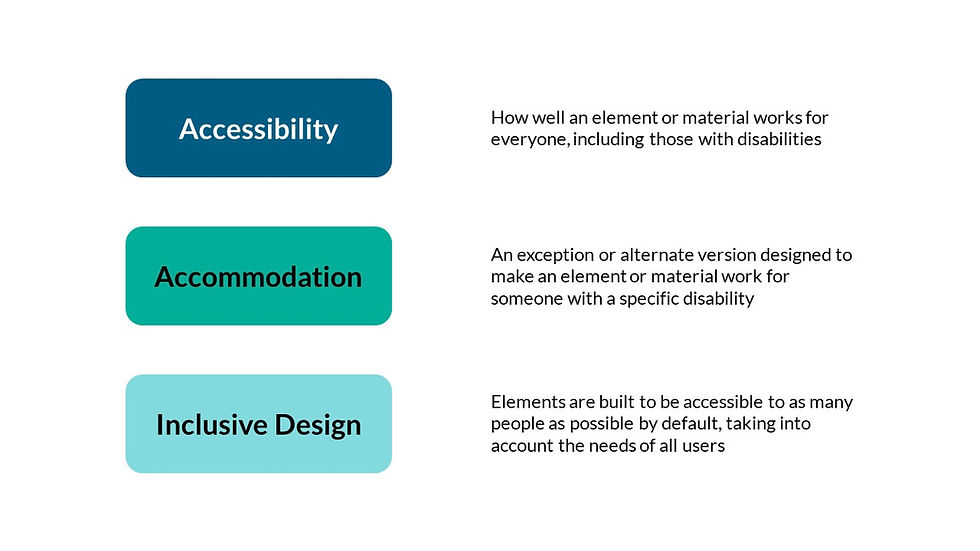 Accessibility

How well an element or material works for everyone, including those with disabilities

Accommodation

An exception or alternate version designed to make an element or material work for someone with a specific disability

Inclusive Design

Elements are built to be accessible to as many people as possible by default, taking into account the needs of all users